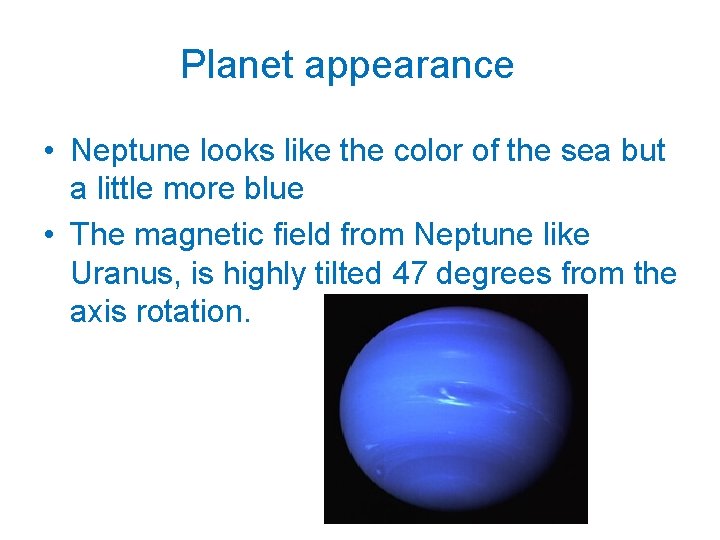 Planet appearance

• Neptune looks like the color of the sea but a little more blue

• The magnetic field from Neptune like Uranus, is highly tilted 47 degrees from the axis rotation.